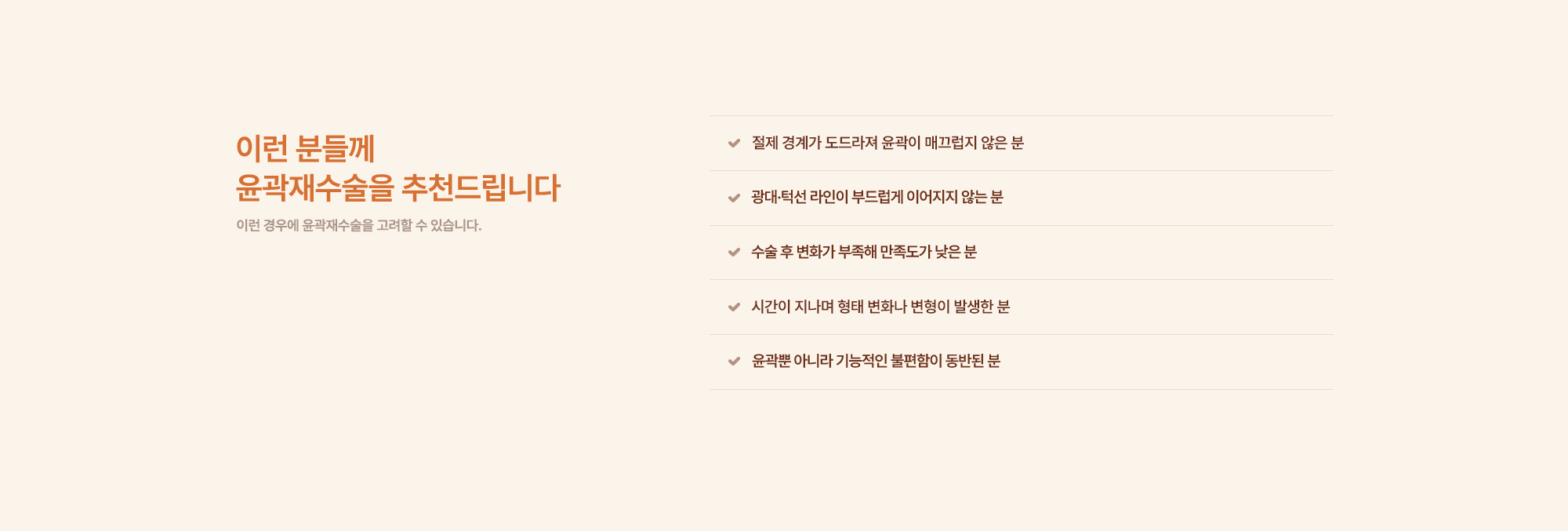 이런 분들께
윤곽재수술을 추천드립니다

이런 경우에 윤곽재수술을 고려할 수 있습니다.

절제 경계가 도드라져 윤곽이 매끄럽지 않은 분

광대·턱선 라인이 부드럽게 이어지지 않는 분

수술 후 변화가 부족해 만족도가 낮은 분

시간이 지나며 형태 변화나 변형이 발생한 분

윤곽뿐 아니라 기능적인 불편함이 동반된 분